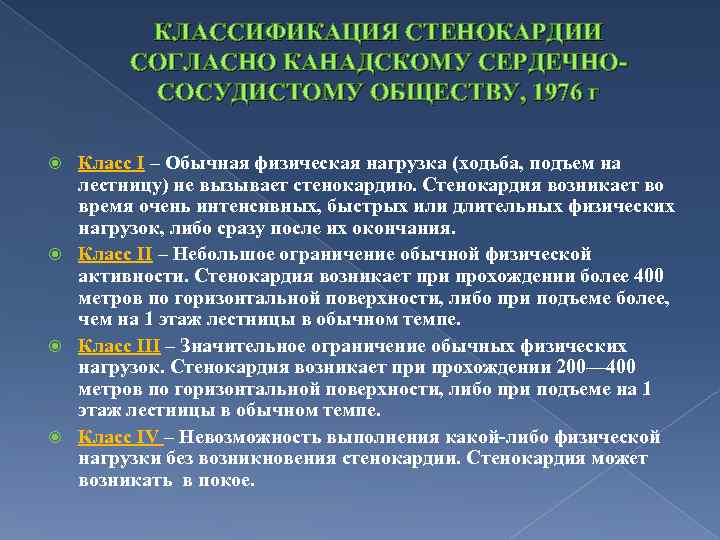 КЛАССИФИКАЦИЯ СТЕНОКАРДИИ СОГЛАСНО КАНАДСКОМУ СЕРДЕЧНО-СОСУДИСТОМУ ОБЩЕСТВУ, 1976 г

Класс I – Обычная физическая нагрузка (ходьба, подъем на лестницу) не вызывает стенокардию. Стенокардия возникает во время очень интенсивных, быстрых или длительных физических нагрузок, либо сразу после их окончания.

Класс II – Небольшое ограничение обычной физической активности. Стенокардия возникает при прохождении более 400 метров по горизонтальной поверхности, либо при подъеме более, чем на 1 этаж лестницы в обычном темпе.

Класс III – Значительное ограничение обычных физических нагрузок. Стенокардия возникает при прохождении 200—400 метров по горизонтальной поверхности, либо при подъеме на 1 этаж лестницы в обычном темпе.

Класс IV – Невозможность выполнения какой-либо физической нагрузки без возникновения стенокардии. Стенокардия может возникать в покое.